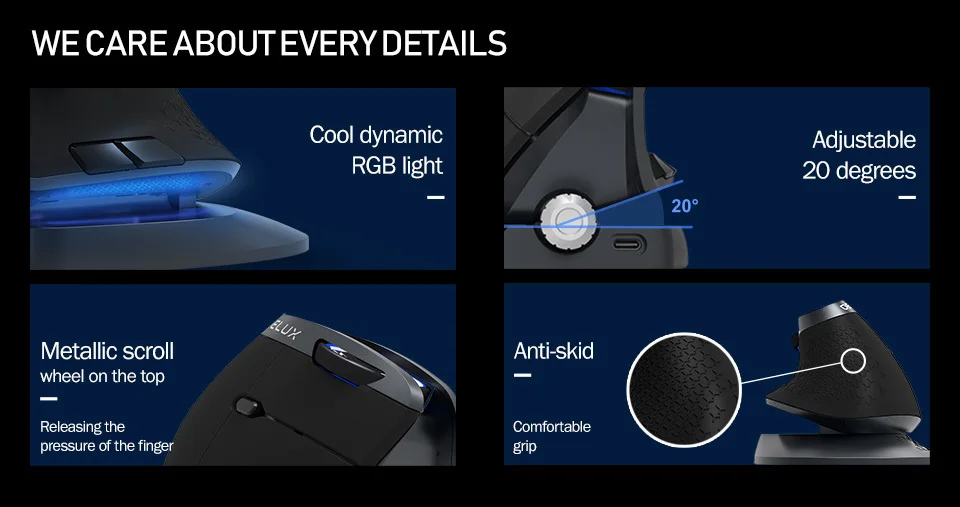 WE CARE ABOUT EVERY DETAILS

Cool dynamic RGB light

Adjustable 20 degrees

20°

ELUX

Metallic scroll wheel on the top

Releasing the pressure of the finger

Anti-skid

Comfortable grip